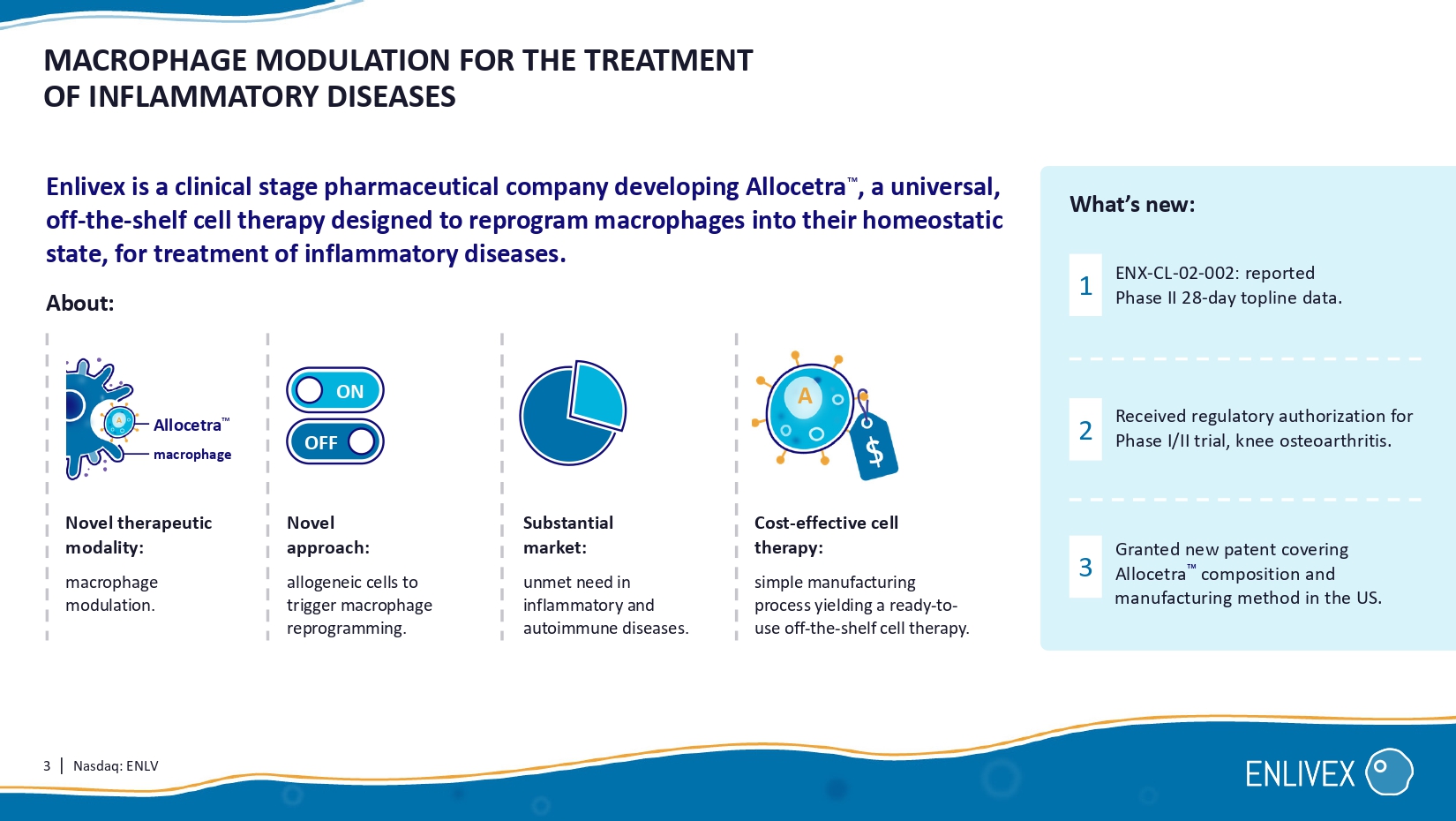 MACROPHAGE MODULATION FOR THE TREATMENT OF INFLAMMATORY DISEASES

Enlivex is a clinical stage pharmaceutical company developing Allocetra™, a universal, off-the-shelf cell therapy designed to reprogram macrophages into their homeostatic state, for treatment of inflammatory diseases.

About:

A

Allocetra™

macrophage

Novel therapeutic modality:

macrophage modulation.

ON

OFF

Novel approach:

allogeneic cells to trigger macrophage reprogramming.

Substantial market:

unmet need in inflammatory and autoimmune diseases.

A

$

Cost-effective cell therapy:

simple manufacturing process yielding a ready-to-use off-the-shelf cell therapy.

What's new:

1 ENX-CL-02-002: reported Phase II 28-day topline data.

2 Received regulatory authorization for Phase I/II trial, knee osteoarthritis.

3 Granted new patent covering Allocetra™ composition and manufacturing method in the US.

3 | Nasdaq: ENLV

ENLIVEX